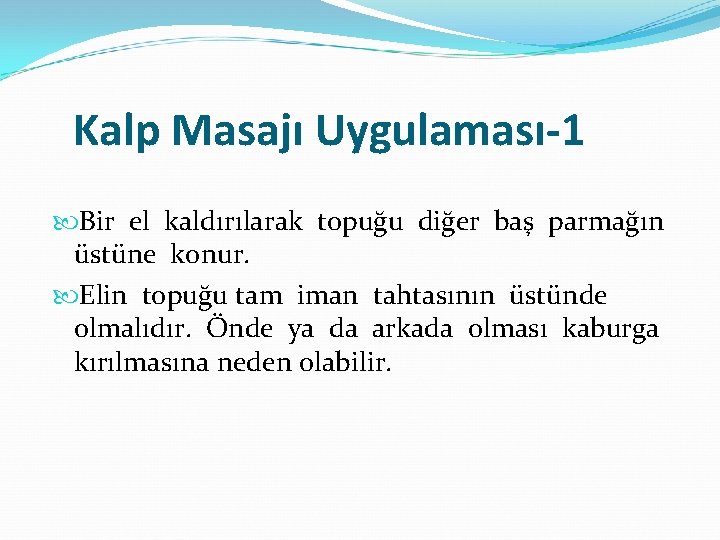 Kalp Masajı Uygulaması-1

Bir el kaldırılarak topuğu diğer baş parmağın üstüne konur.

Elin topuğu tam iman tahtasının üstünde olmalıdır. Önde ya da arkada olması kaburga kırılmasına neden olabilir.